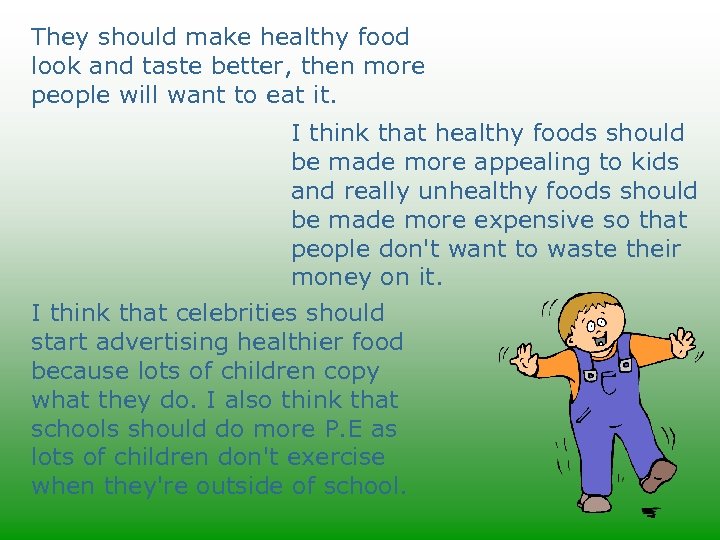 They should make healthy food look and taste better, then more people will want to eat it.

I think that healthy foods should be made more appealing to kids and really unhealthy foods should be made more expensive so that people don't want to waste their money on it.

I think that celebrities should start advertising healthier food because lots of children copy what they do. I also think that schools should do more P.E as lots of children don't exercise when they're outside of school.